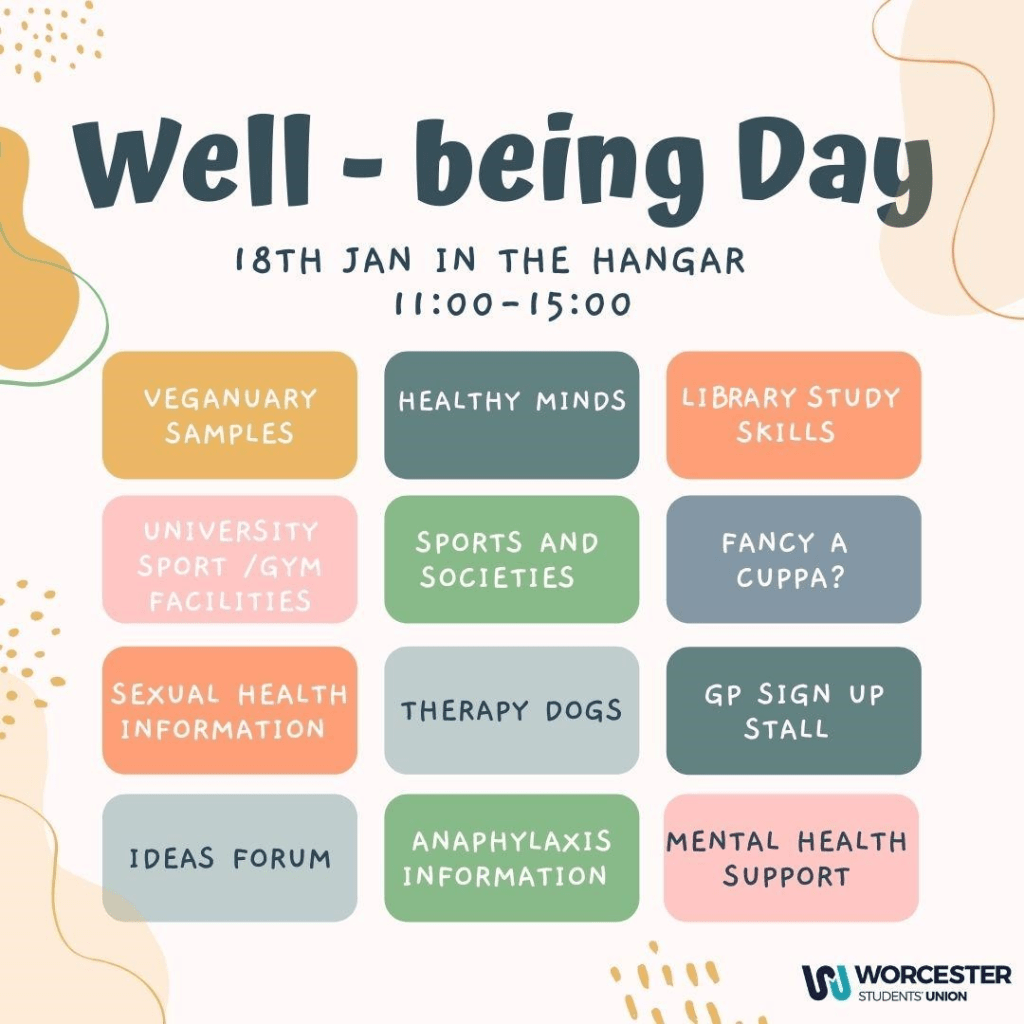 Well - being Day

18TH JAN IN THE HANGAR
11:00-15:00

VEGANUARY SAMPLES

HEALTHY MINDS

LIBRARY STUDY SKILLS

UNIVERSITY SPORT /GYM FACILITIES

SPORTS AND SOCIETIES

FANCY A CUPPA?

SEXUAL HEALTH INFORMATION

THERAPY DOGS

GP SIGN UP STALL

IDEAS FORUM

ANAPHYLAXIS INFORMATION

MENTAL HEALTH SUPPORT

WORCESTER
STUDENTS' UNION